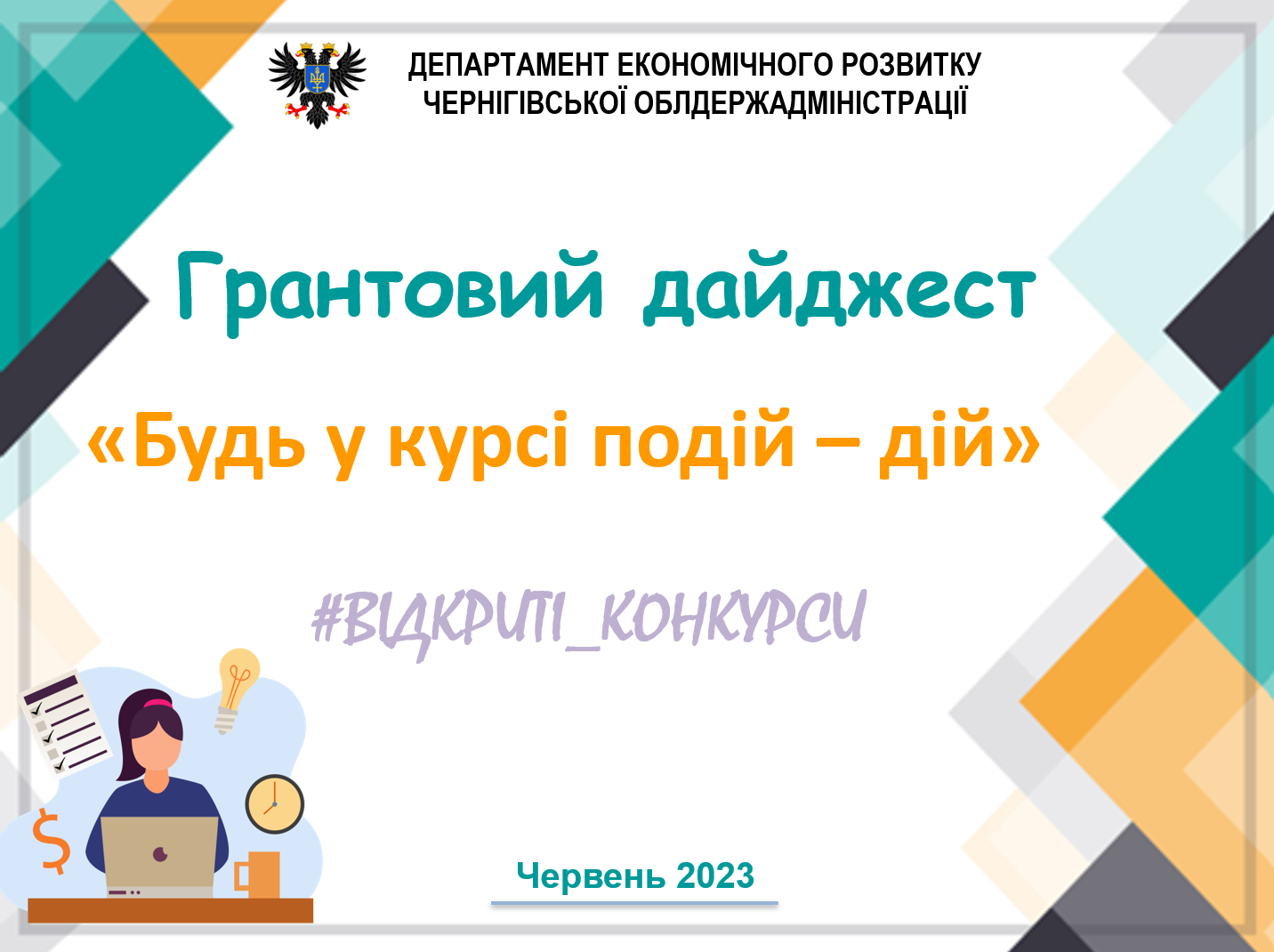 ДЕПАРТАМЕНТ ЕКОНОМІЧНОГО РОЗВИТКУ
ЧЕРНІГІВСЬКОЇ ОБЛДЕРЖАДМІНІСТРАЦІЇ

Грантовий дайджест

«Будь у курсі подій – дій»

#ВІДКРИТІ_КОНКУРСИ

$

Червень 2023